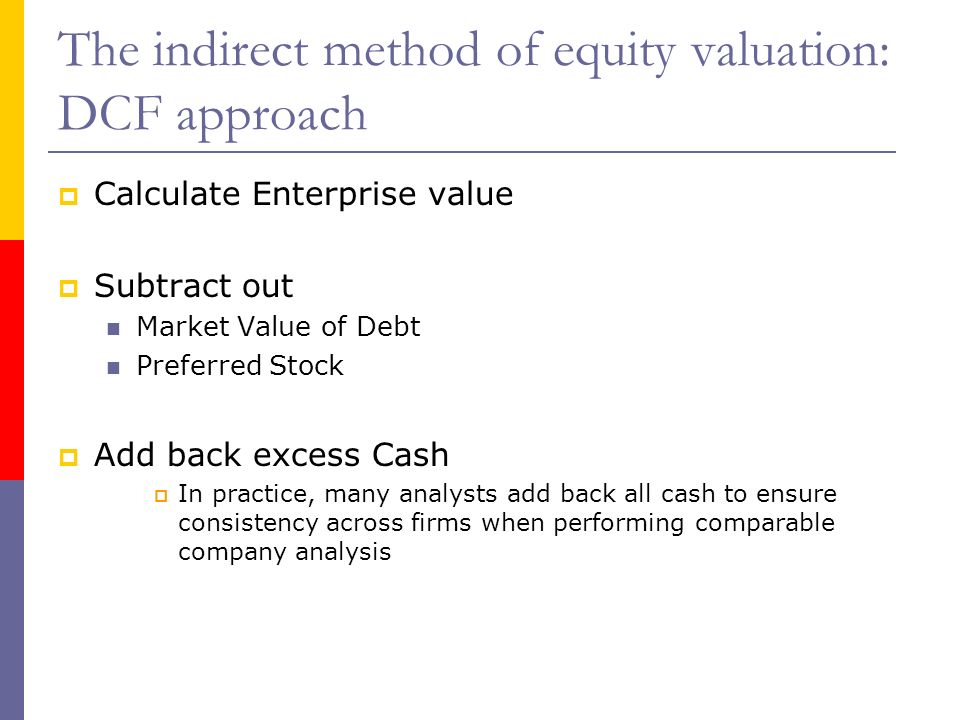 The indirect method of equity valuation: DCF approach

Calculate Enterprise value

Subtract out

Market Value of Debt

Preferred Stock

Add back excess Cash

In practice, many analysts add back all cash to ensure consistency across firms when performing comparable company analysis